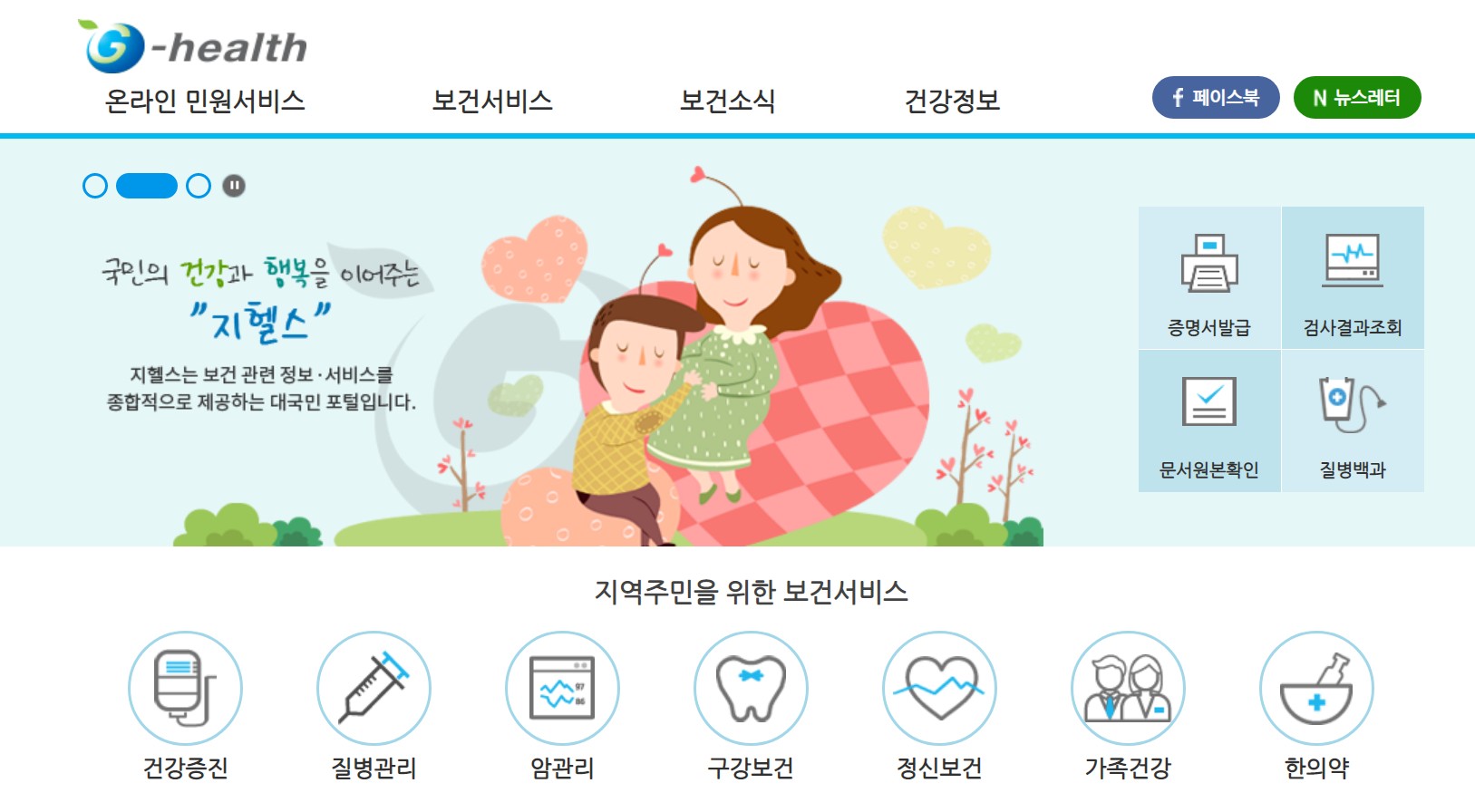 G-health

온라인 민원서비스 보건서비스 보건소식 건강정보

페이스북 N 뉴스레터

국민의 건강과 행복을 이어주는
"지헬스"
지헬스는 보건 관련 정보·서비스를 종합적으로 제공하는 대국민 포털입니다.

증명서발급
검사결과조회
문서원본확인
질병백과

지역주민을 위한 보건서비스

건강증진
질병관리
암관리
구강보건
정신보건
가족건강
한의약